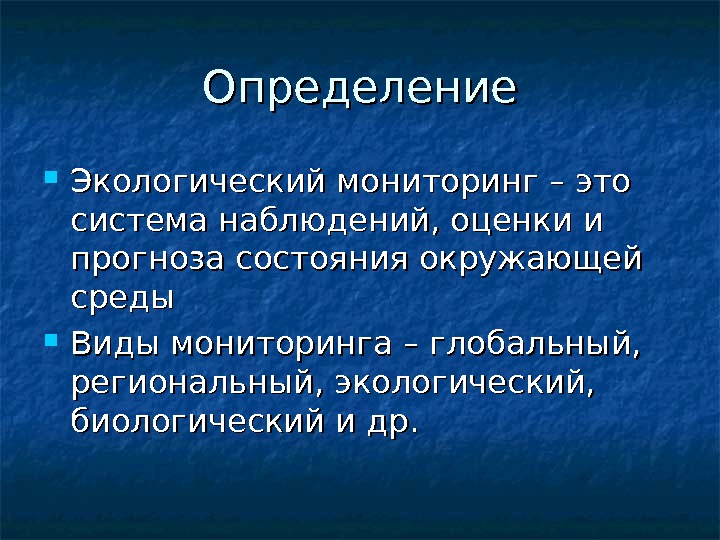 Определение

Экологический мониторинг – это система наблюдений, оценки и прогноза состояния окружающей среды

Виды мониторинга – глобальный, региональный, экологический, биологический и др.